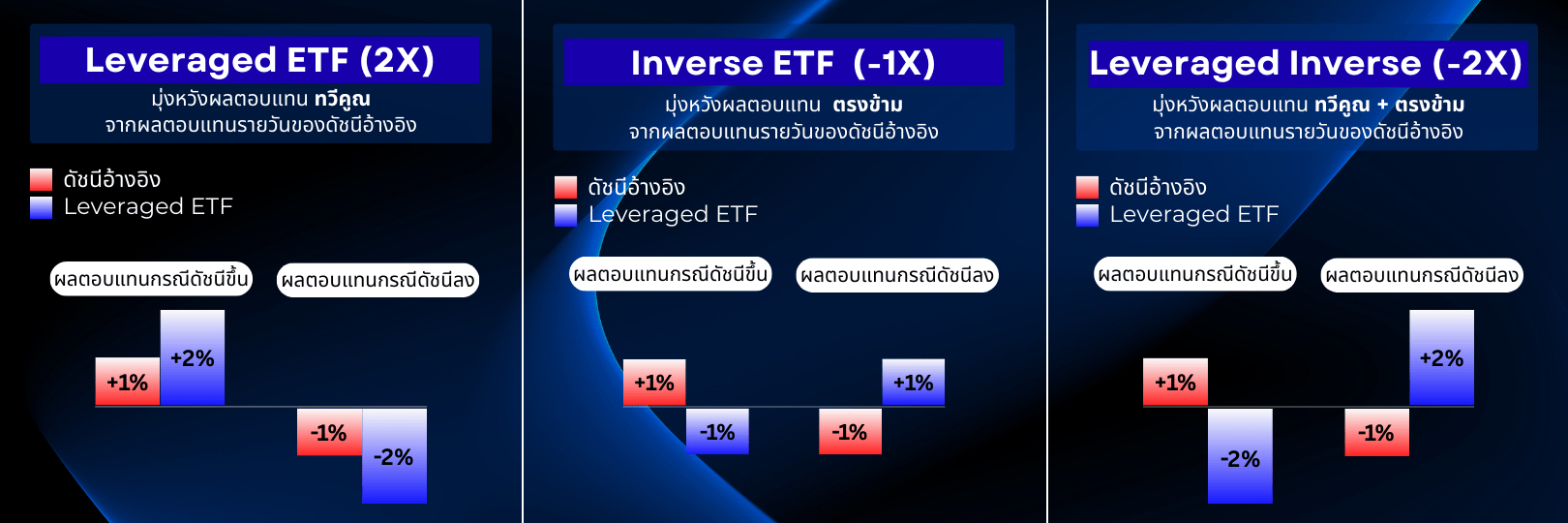 Leveraged ETF (2X)
มุ่งหวังผลตอบแทน ทวีคูณ
จากผลตอบแทนรายวันของดัชนีอ้างอิง

ดัชนีอ้างอิง
Leveraged ETF

ผลตอบแทนกรณีดัชนีขึ้น
ผลตอบแทนกรณีดัชนีลง

+1%
+2%
-1%
-2%

Inverse ETF (-1X)
มุ่งหวังผลตอบแทน ตรงข้าม
จากผลตอบแทนรายวันของดัชนีอ้างอิง

ดัชนีอ้างอิง
Leveraged ETF

ผลตอบแทนกรณีดัชนีขึ้น
ผลตอบแทนกรณีดัชนีลง

+1%
-1%
-1%
+1%

Leveraged Inverse (-2X)
มุ่งหวังผลตอบแทน ทวีคูณ + ตรงข้าม
จากผลตอบแทนรายวันของดัชนีอ้างอิง

ดัชนีอ้างอิง
Leveraged ETF

ผลตอบแทนกรณีดัชนีขึ้น
ผลตอบแทนกรณีดัชนีลง

+1%
-2%
-1%
+2%